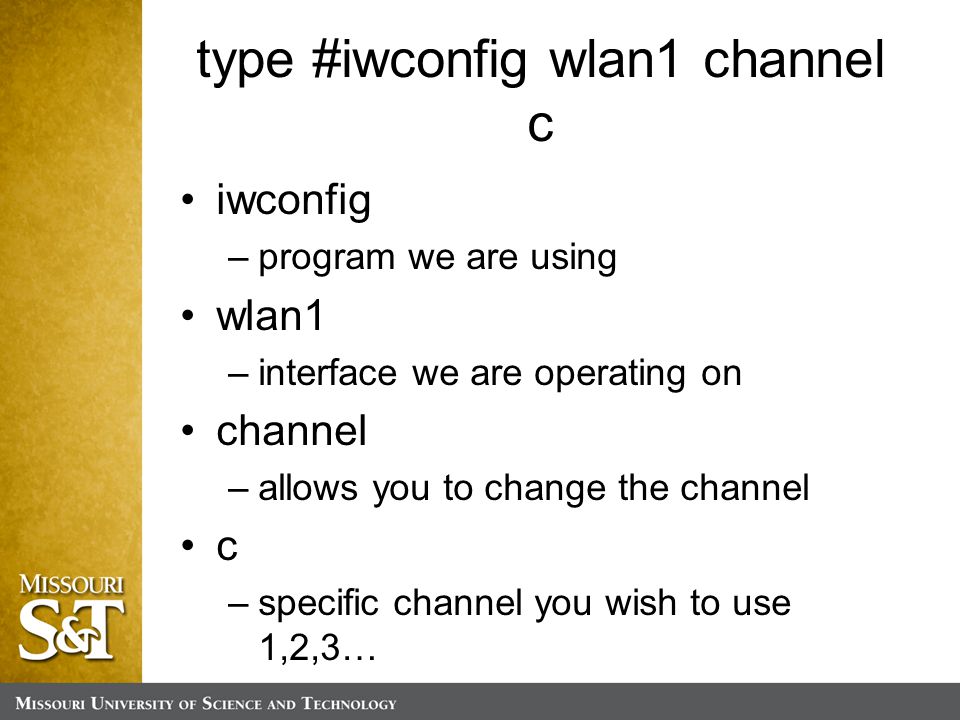 type #iwconfig wlan1 channel c

• iwconfig
– program we are using
• wlan1
– interface we are operating on
• channel
– allows you to change the channel
• c
– specific channel you wish to use 1,2,3…

MISSOURI
S&T

MISSOURI UNIVERSITY OF SCIENCE AND TECHNOLOGY